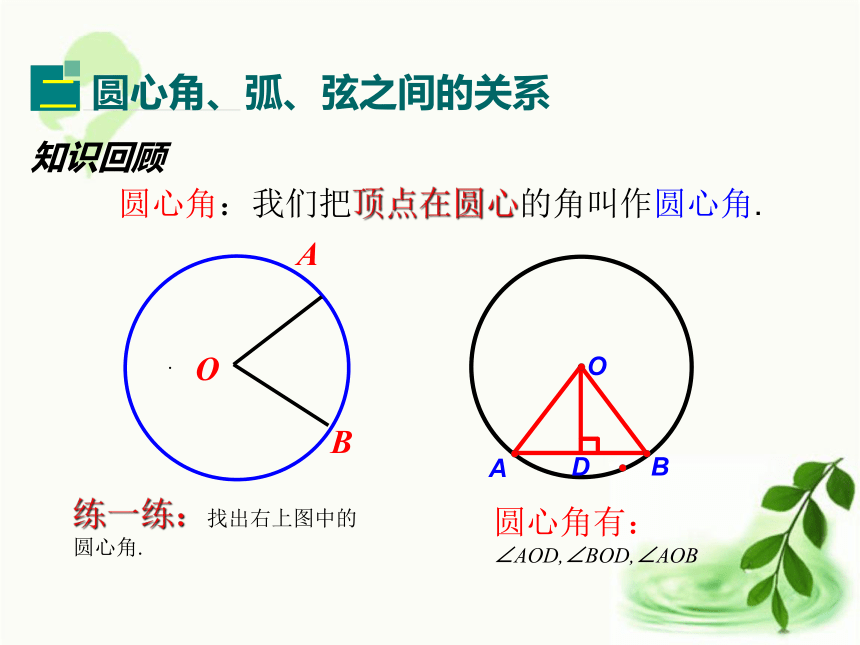 二 圆心角、弧、弦之间的关系

知识回顾

圆心角：我们把顶点在圆心的角叫作圆心角.

A

O

B

O

A D B

练一练：找出右上图中的圆心角.

圆心角有：

$\angle AOD, \angle BOD, \angle AOB$